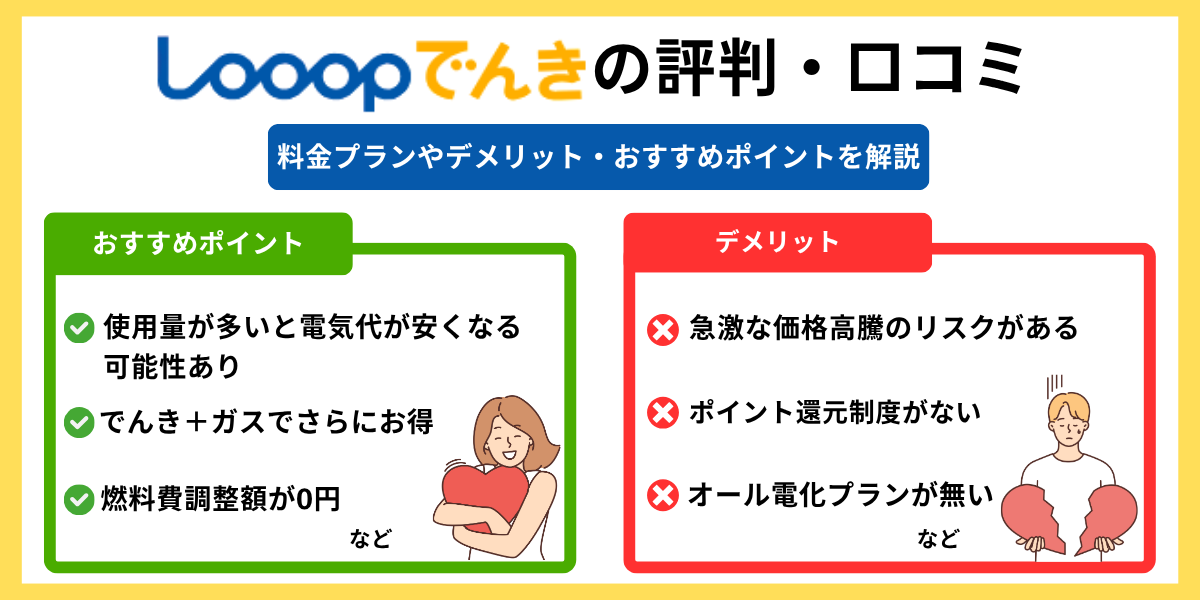 Looopでんきの評判・口コミ

料金プランやデメリット・おすすめポイントを解説

おすすめポイント

使用量が多いと電気代が安くなる可能性あり

でんき＋ガスでさらにお得

燃料費調整額が0円

など

デメリット

急激な価格高騰のリスクがある

ポイント還元制度がない

オール電化プランが無い

など